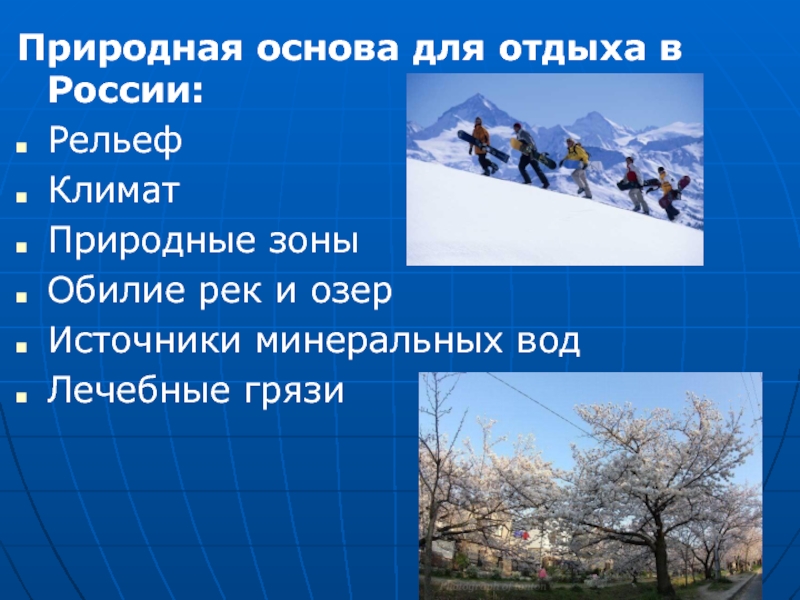 Природная основа для отдыха в России:

- Рельеф
- Климат
- Природные зоны
- Обилие рек и озер
- Источники минеральных вод
- Лечебные грязи